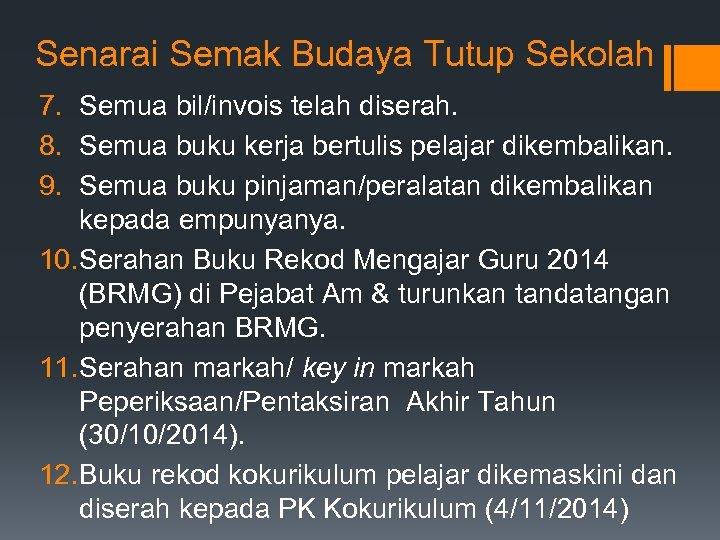 Senarai Semak Budaya Tutup Sekolah

7. Semua bil/invois telah diserah.
8. Semua buku kerja bertulis pelajar dikembalikan.
9. Semua buku pinjaman/peralatan dikembalikan kepada empunyanya.
10. Serahan Buku Rekod Mengajar Guru 2014 (BRMG) di Pejabat Am & turunkan tandatangan penyerahan BRMG.
11. Serahan markah/ key in markah Peperiksaan/Pentaksiran Akhir Tahun (30/10/2014).
12. Buku rekod kokurikulum pelajar dikemaskini dan diserah kepada PK Kokurikulum (4/11/2014)